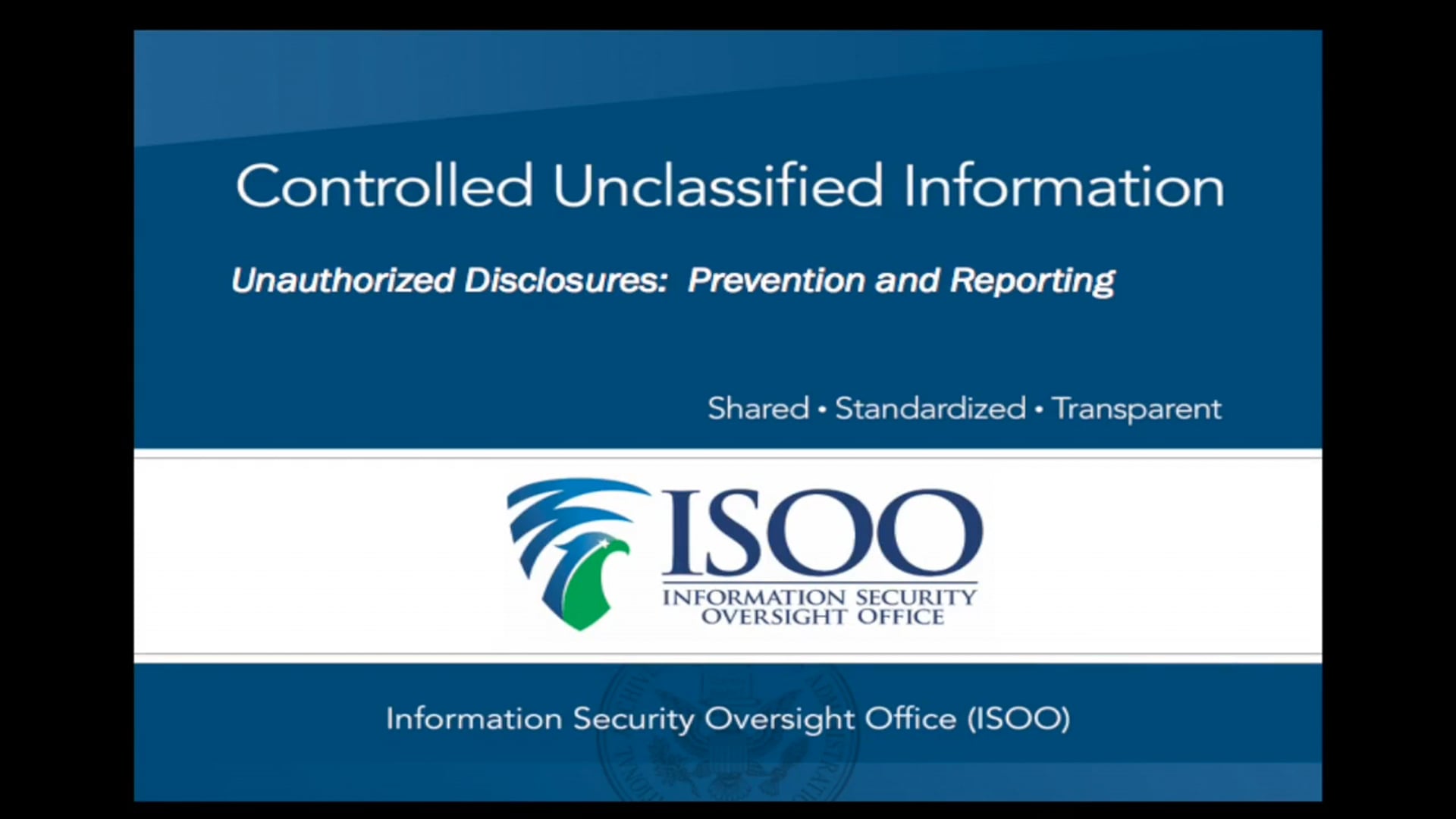 Controlled Unclassified Information

Unauthorized Disclosures: Prevention and Reporting

Shared • Standardized • Transparent

ISOO
INFORMATION SECURITY
OVERSIGHT OFFICE

Information Security Oversight Office (ISOO)